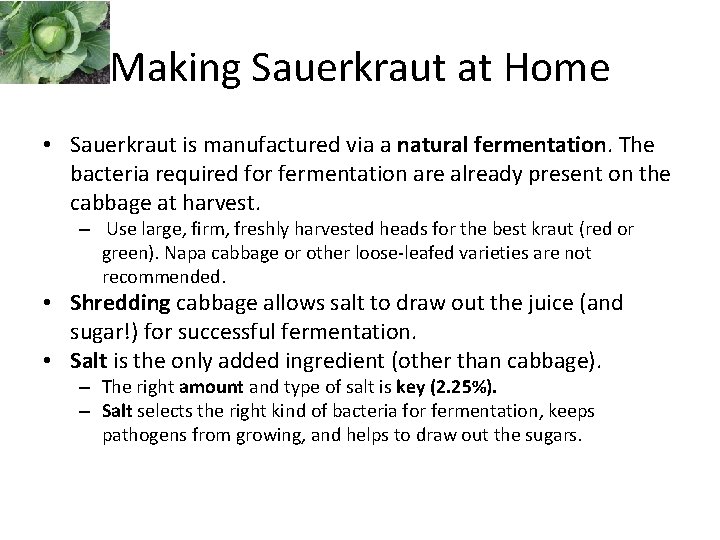 Making Sauerkraut at Home

• Sauerkraut is manufactured via a natural fermentation. The bacteria required for fermentation are already present on the cabbage at harvest.
– Use large, firm, freshly harvested heads for the best kraut (red or green). Napa cabbage or other loose-leafed varieties are not recommended.
• Shredding cabbage allows salt to draw out the juice (and sugar!) for successful fermentation.
• Salt is the only added ingredient (other than cabbage).
– The right amount and type of salt is key (2.25%).
– Salt selects the right kind of bacteria for fermentation, keeps pathogens from growing, and helps to draw out the sugars.